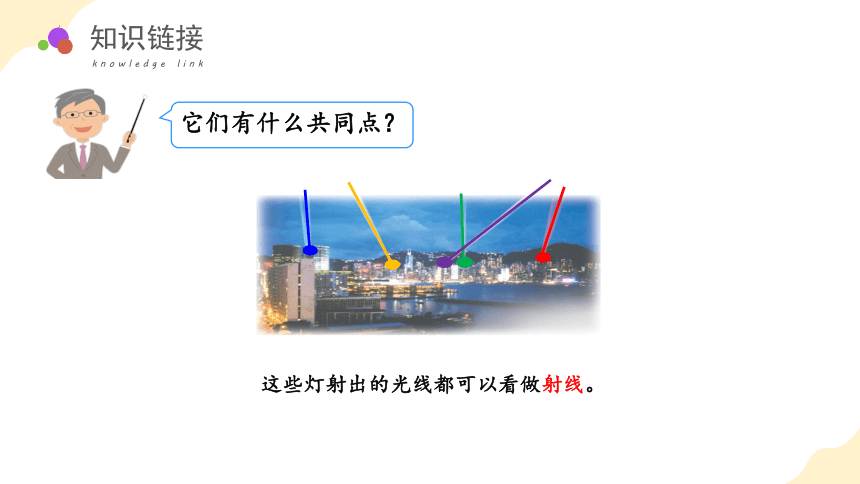 知识链接
knowledge link

它们有什么共同点？

这些灯射出的光线都可以看做射线。